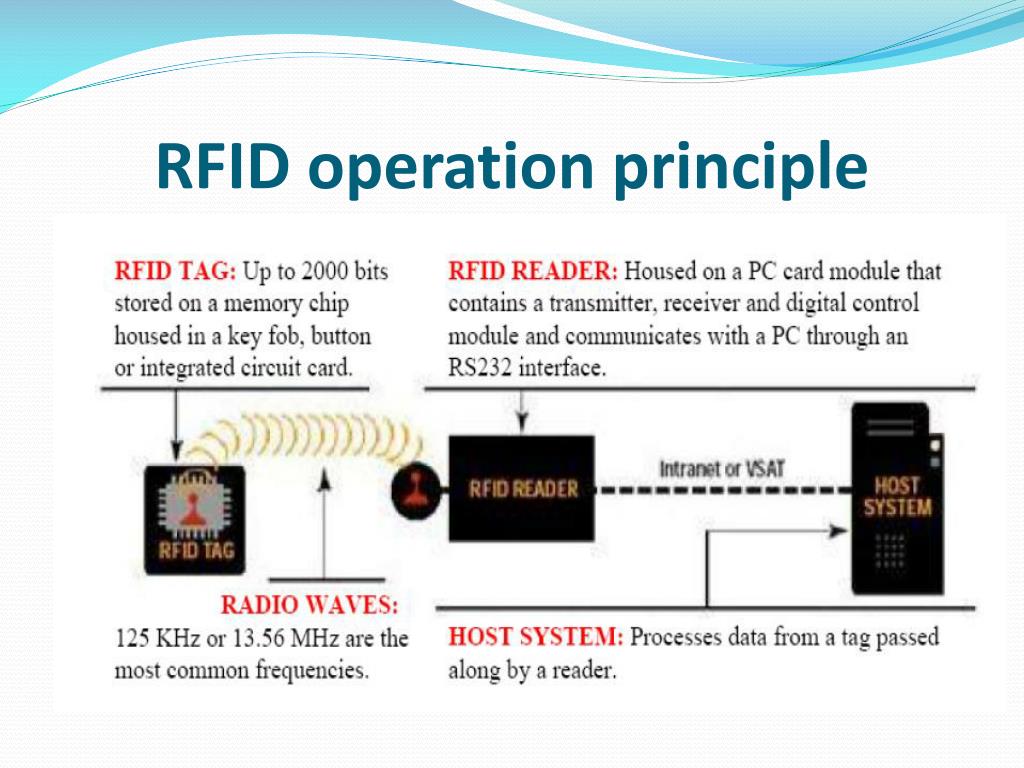 RFID operation principle

RFID TAG: Up to 2000 bits stored on a memory chip housed in a key fob, button or integrated circuit card.

RFID READER: Housed on a PC card module that contains a transmitter, receiver and digital control module and communicates with a PC through an RS232 interface.

RFID TAG

RFID READER

Intranet or VSAT

HOST SYSTEM

RADIO WAVES: 125 KHz or 13.56 MHz are the most common frequencies.

HOST SYSTEM: Processes data from a tag passed along by a reader.